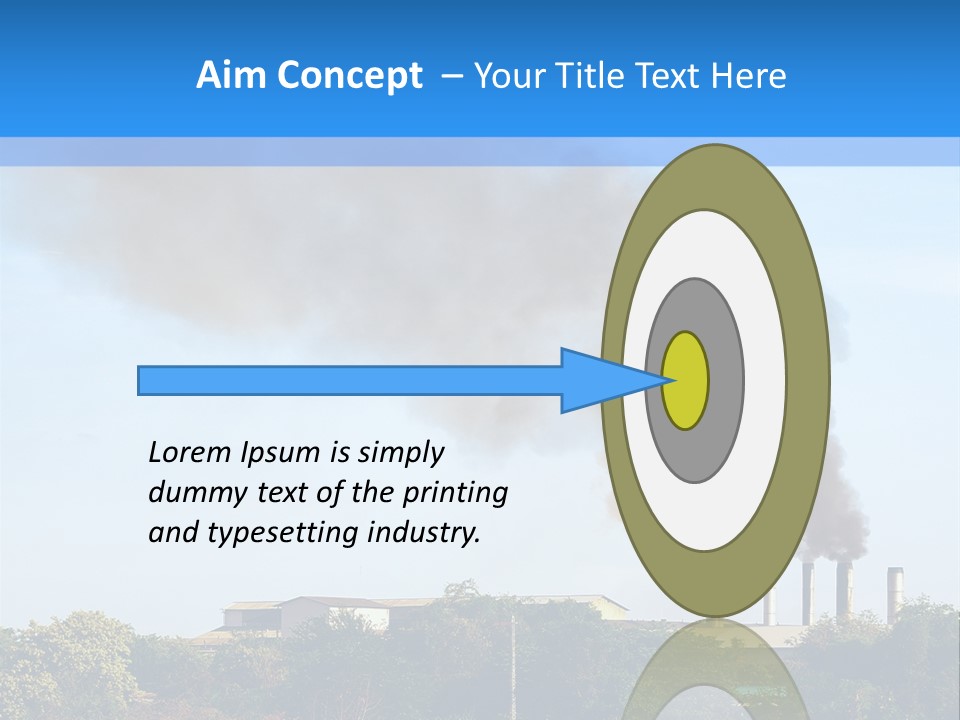 Aim Concept – Your Title Text Here

Lorem Ipsum is simply dummy text of the printing and typesetting industry.